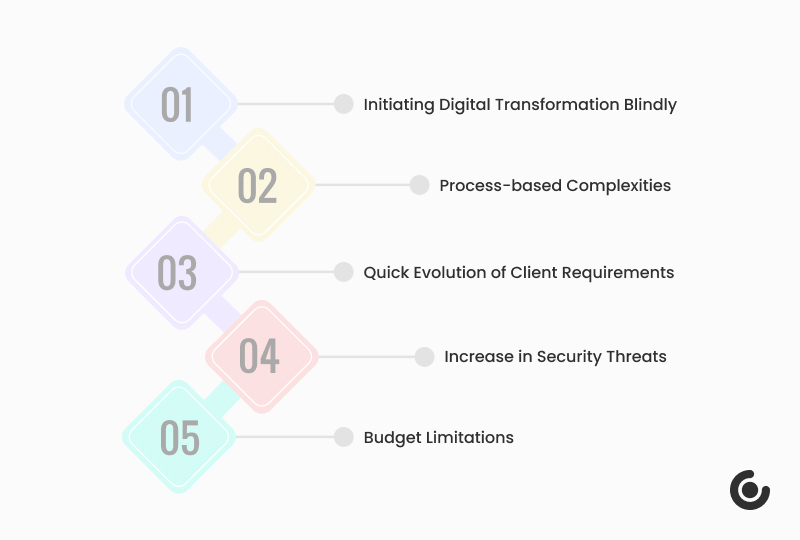 01 Initiating Digital Transformation Blindly

02 Process-based Complexities

03 Quick Evolution of Client Requirements

04 Increase in Security Threats

05 Budget Limitations